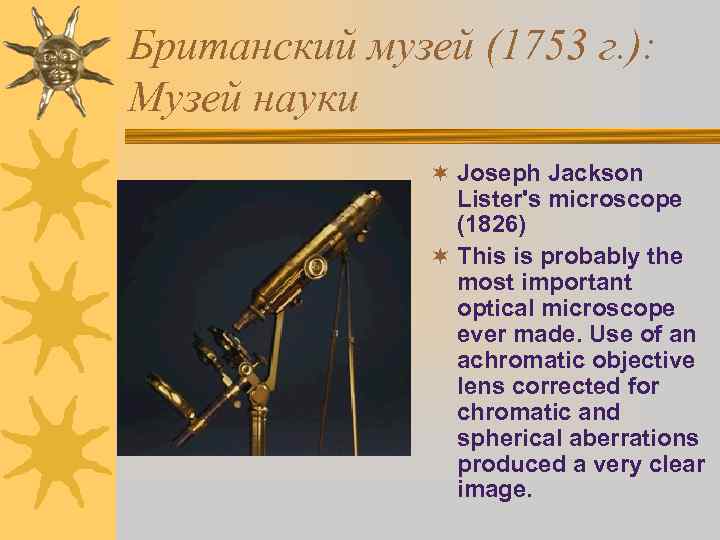 Британский музей (1753 г.): Музей науки

Joseph Jackson Lister's microscope (1826)

This is probably the most important optical microscope ever made. Use of an achromatic objective lens corrected for chromatic and spherical aberrations produced a very clear image.